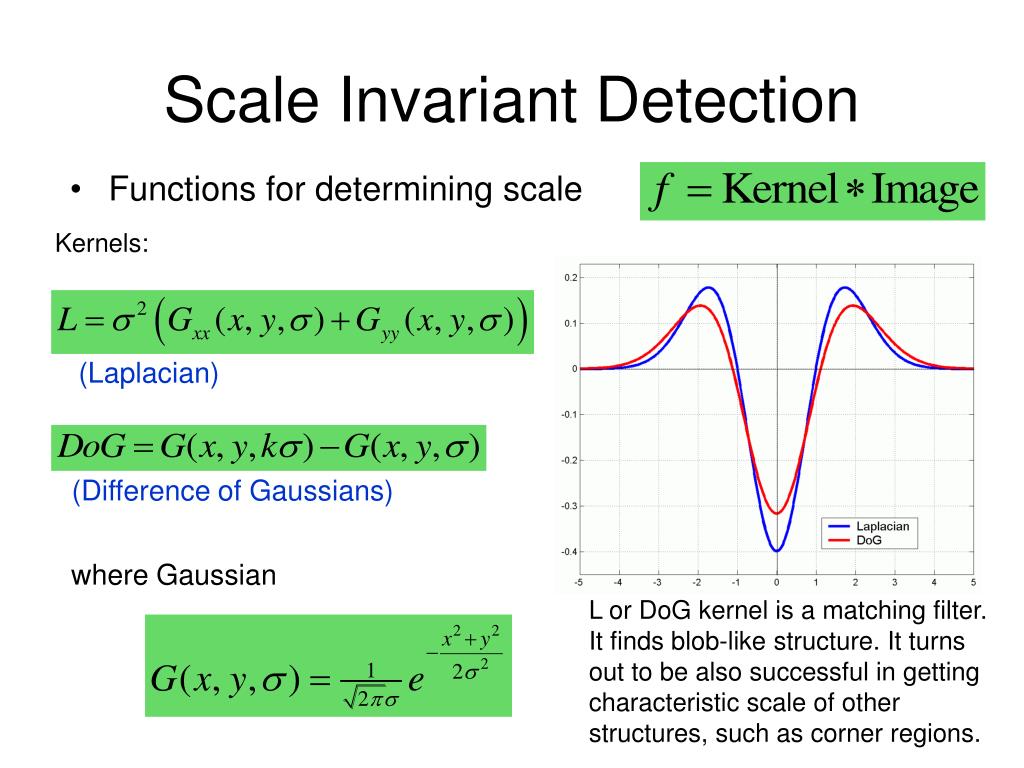 Scale Invariant Detection

• Functions for determining scale

$f = \text{Kernel} * \text{Image}$

Kernels:

$L = \sigma^2 \left( G_{xx}(x, y, \sigma) + G_{yy}(x, y, \sigma) \right)$

(Laplacian)

$DoG = G(x, y, k\sigma) - G(x, y, \sigma)$

(Difference of Gaussians)

where Gaussian

$G(x, y, \sigma) = \frac{1}{\sqrt{2\pi}\sigma} e^{-\frac{x^2+y^2}{2\sigma^2}}$

0.2
0.1
0
-0.1
-0.2
-0.3
-0.4
-5 -4 -3 -2 -1 0 1 2 3 4 5
Laplacian
DoG

L or DoG kernel is a matching filter. It finds blob-like structure. It turns out to be also successful in getting characteristic scale of other structures, such as corner regions.